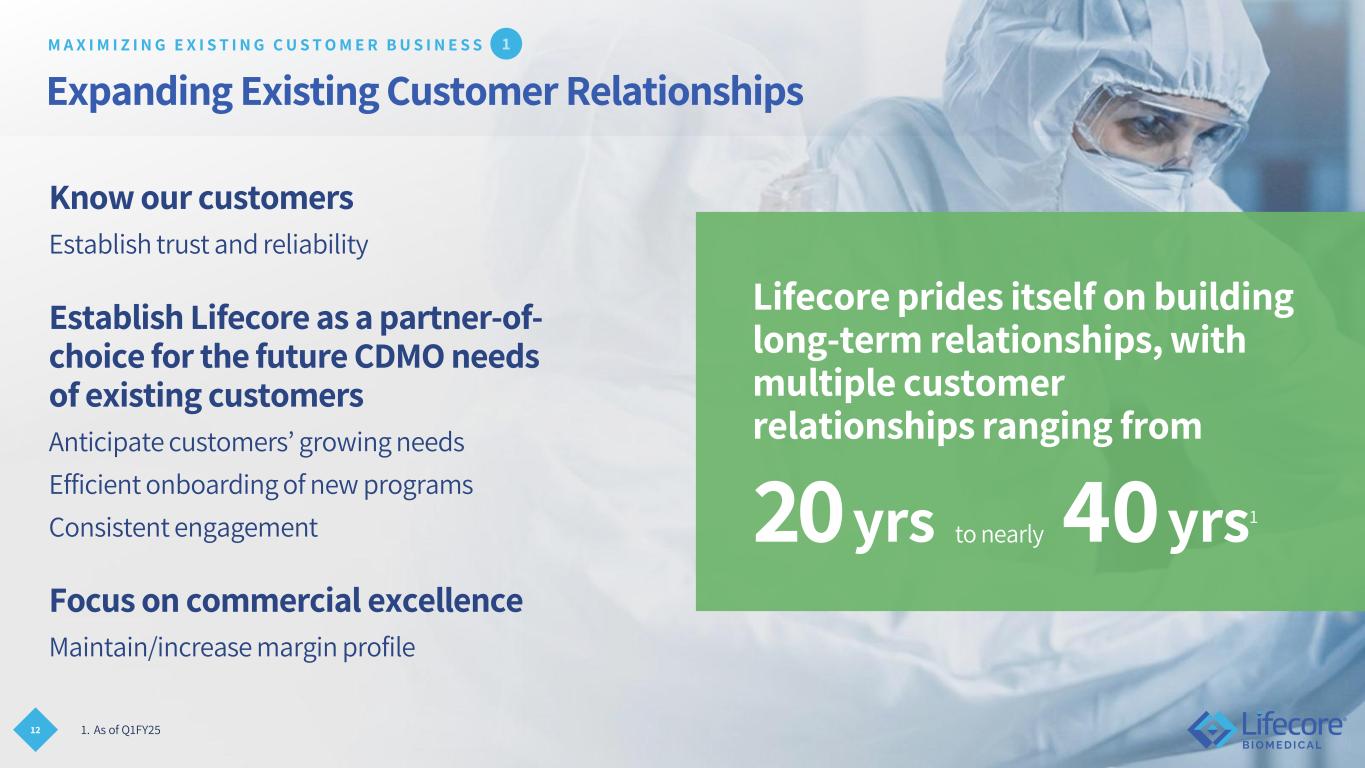 MAXIMIZING EXISTING CUSTOMER BUSINESS 1

Expanding Existing Customer Relationships

Know our customers

Establish trust and reliability

Establish Lifecore as a partner-of-choice for the future CDMO needs of existing customers

Anticipate customers' growing needs

Efficient onboarding of new programs

Consistent engagement

Focus on commercial excellence

Maintain/increase margin profile

Lifecore prides itself on building long-term relationships, with multiple customer relationships ranging from

20 yrs to nearly 40 yrs$^1$

12

1. As of Q1FY25

Lifecore BIOMEDICAL